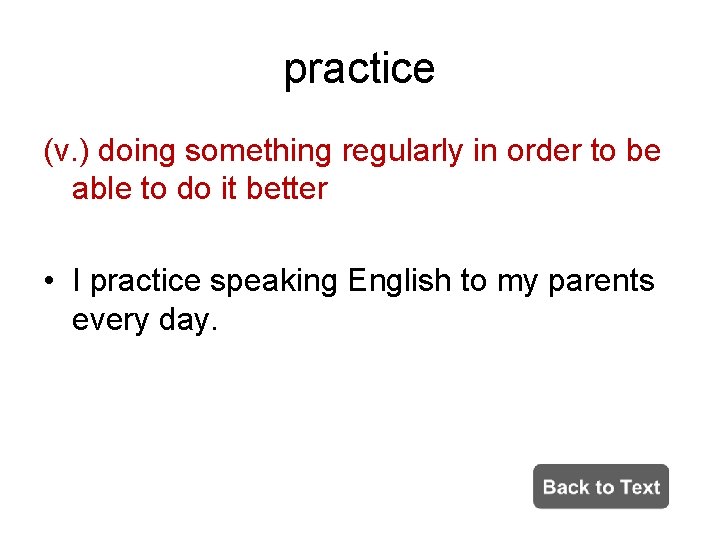 practice

(v.) doing something regularly in order to be able to do it better

• I practice speaking English to my parents every day.

Back to Text